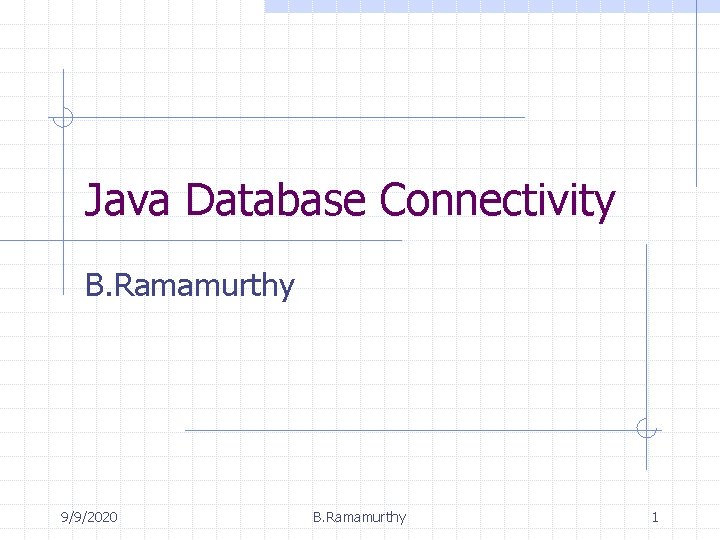 Java Database Connectivity

B.Ramamurthy

9/9/2020 B.Ramamurthy 1